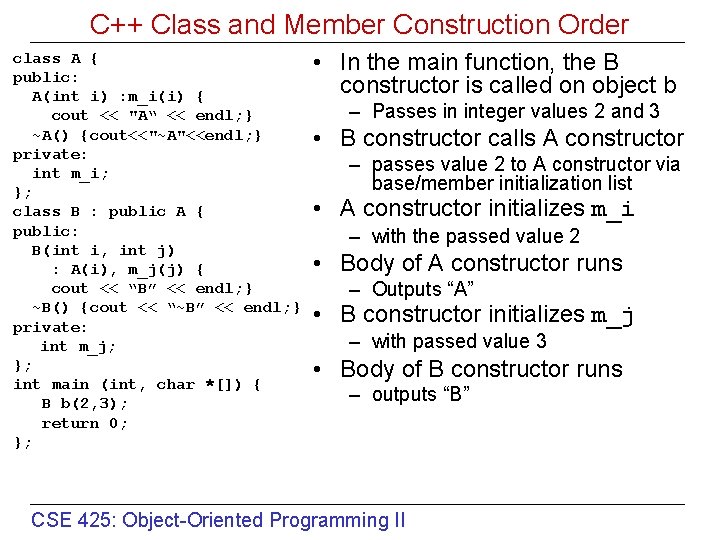 C++ Class and Member Construction Order

class A {
public:
  A(int i) :m_i(i) {
    cout << "A" << endl;}
  ~A() {cout<<"~A"<<endl;}
private:
  int m_i;
};
class B : public A {
public:
  B(int i, int j)
    : A(i), m_j(j) {
    cout << “B” << endl;}
  ~B() {cout << “~B” << endl;}
private:
   int m_j;
};
int main (int, char *[]) {
   B b(2,3);
   return 0;
};

• In the main function, the B constructor is called on object b
  – Passes in integer values 2 and 3
• B constructor calls A constructor
  – passes value 2 to A constructor via base/member initialization list
• A constructor initializes m_i
  – with the passed value 2
• Body of A constructor runs
  – Outputs “A”
• B constructor initializes m_j
  – with passed value 3
• Body of B constructor runs
  – outputs “B”

CSE 425: Object-Oriented Programming II